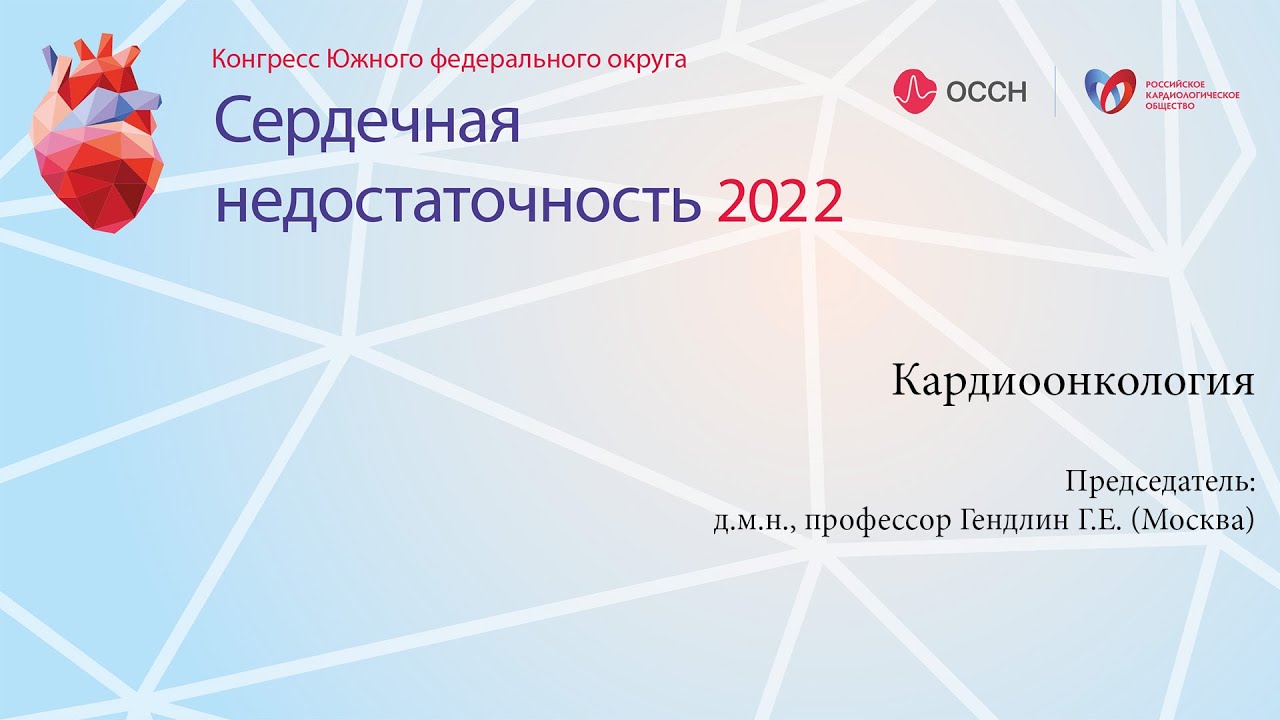 Конгресс Южного федерального округа

Сердечная недостаточность 2022

ОССН

РОССИЙСКОЕ КАРДИОЛОГИЧЕСКОЕ ОБЩЕСТВО

Кардиоонкология

Председатель:
д.м.н., профессор Гендлин Г.Е. (Москва)